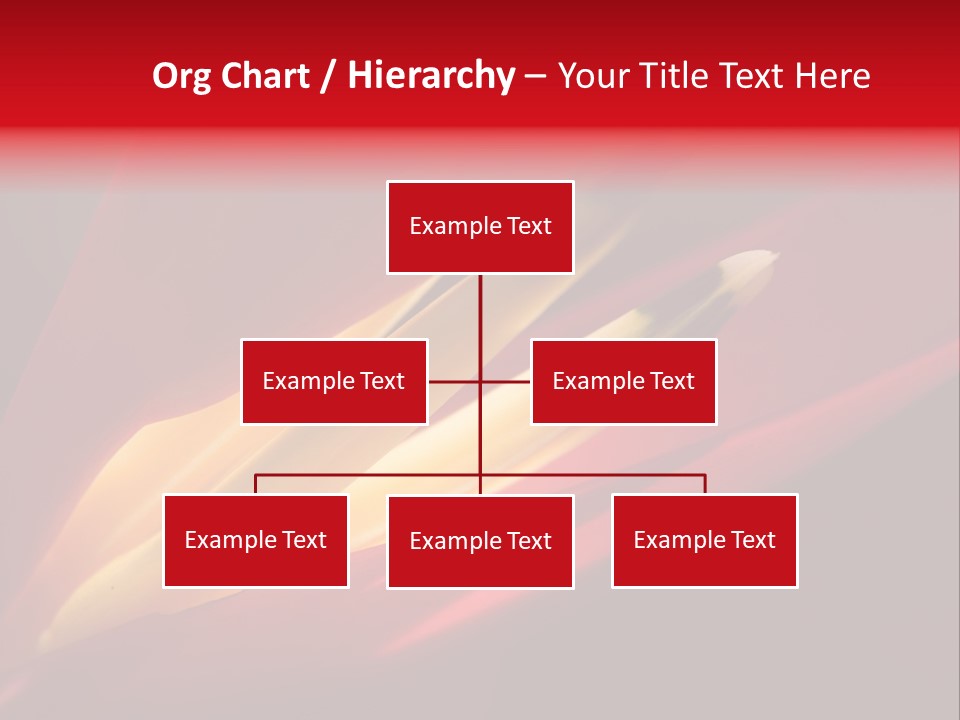 Org Chart / Hierarchy – Your Title Text Here

Example Text

Example Text

Example Text

Example Text

Example Text

Example Text